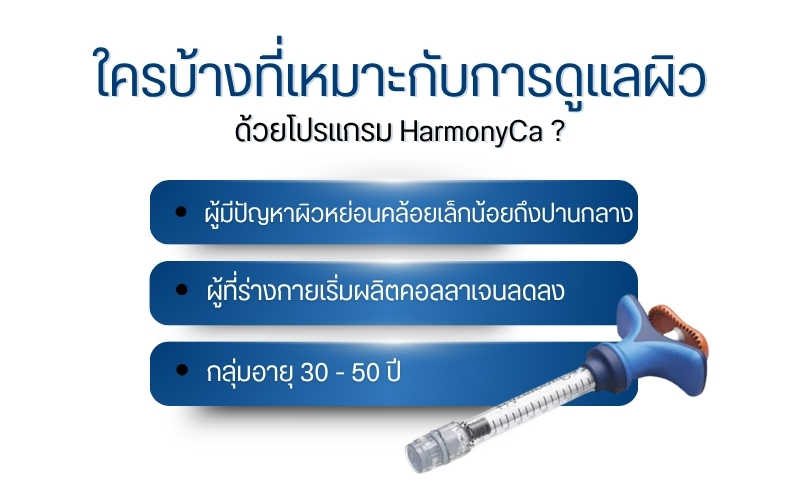 ใครบ้างที่เหมาะกับการดูแลผิว

ด้วยโปรแกรม HarmonyCa ?

• ผู้มีปัญหาผิวหย่อนคล้อยเล็กน้อยถึงปานกลาง

• ผู้ที่ร่างกายเริ่มผลิตคอลลาเจนลดลง

• กลุ่มอายุ 30 - 50 ปี